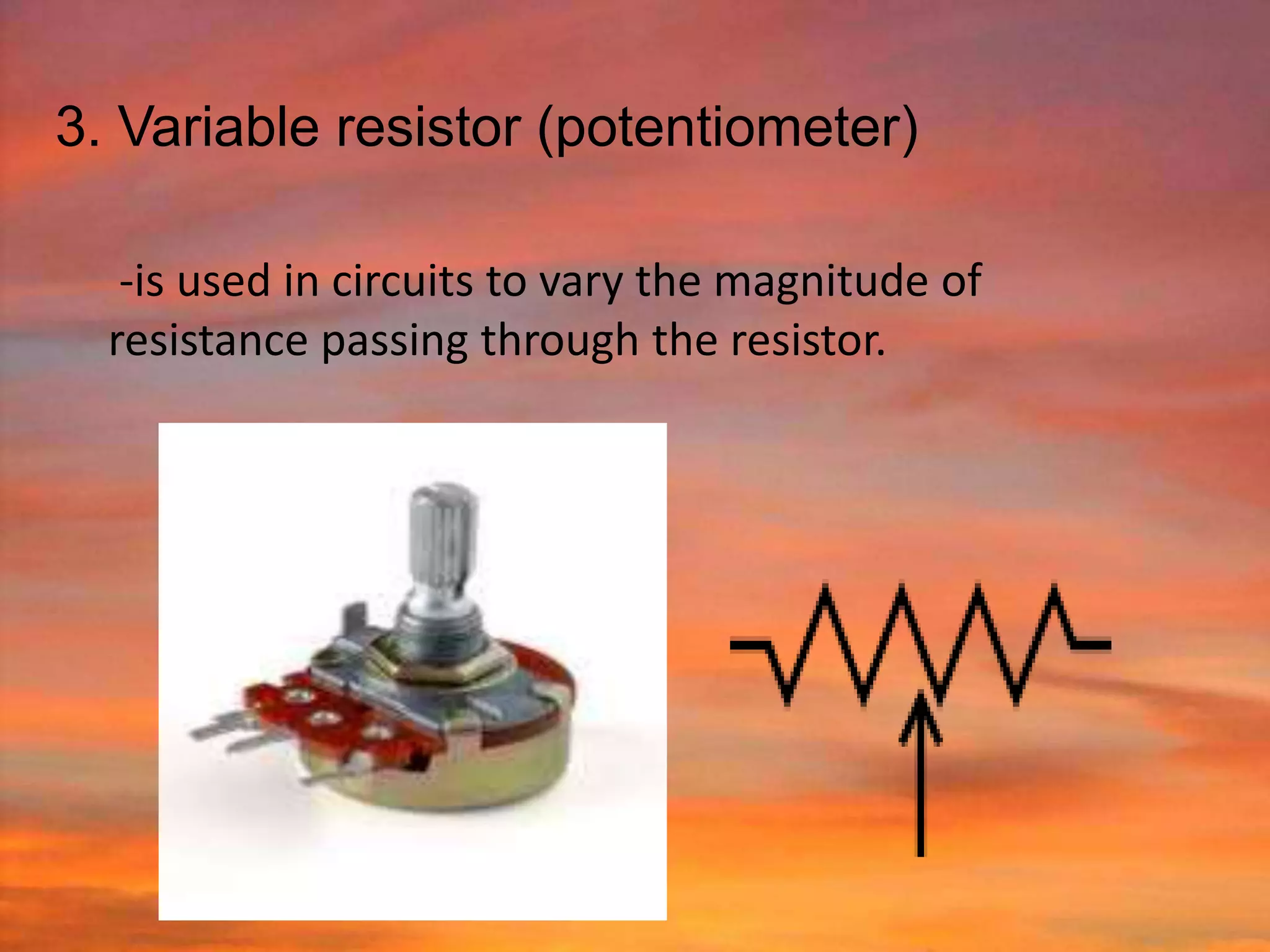 3. Variable resistor (potentiometer)

-is used in circuits to vary the magnitude of resistance passing through the resistor.